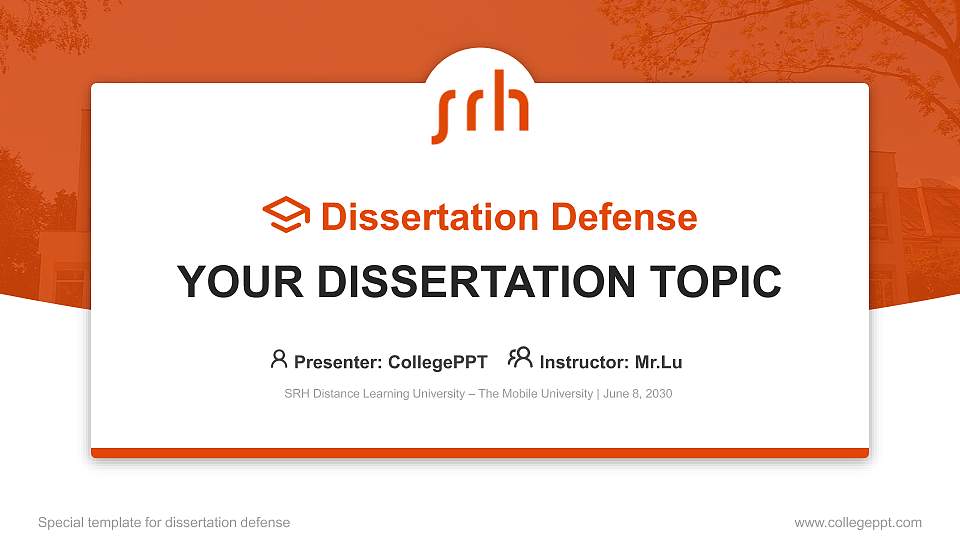 srh

Dissertation Defense

YOUR DISSERTATION TOPIC

Presenter: CollegePPT Instructor: Mr.Lu

SRH Distance Learning University – The Mobile University | June 8, 2030

Special template for dissertation defense

www.collegeppt.com